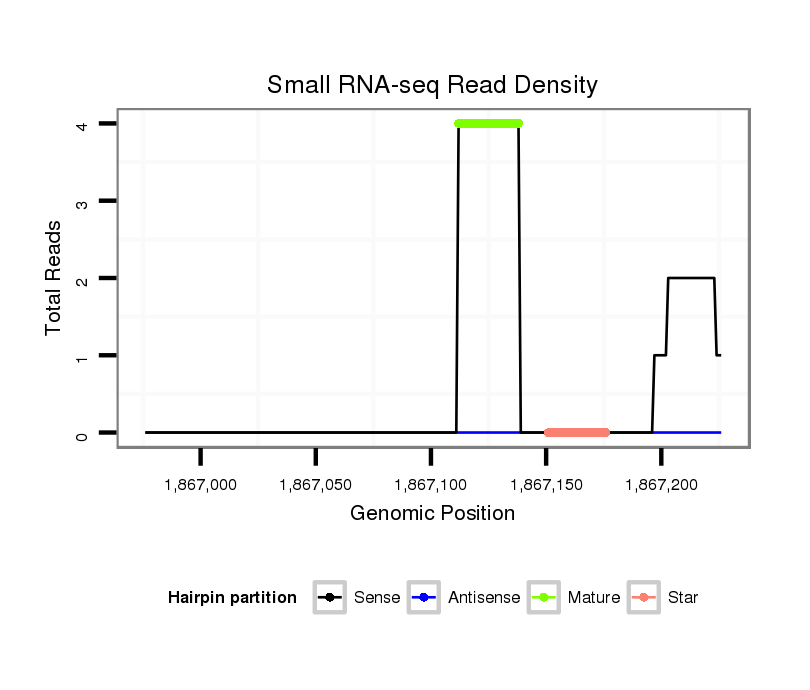 Small RNA-seq Read Density

Total Reads

4
3
2
1
0

1,867,000
1,867,050
1,867,100
1,867,150
1,867,200

Genomic Position

Hairpin partition
Sense
Antisense
Mature
Star